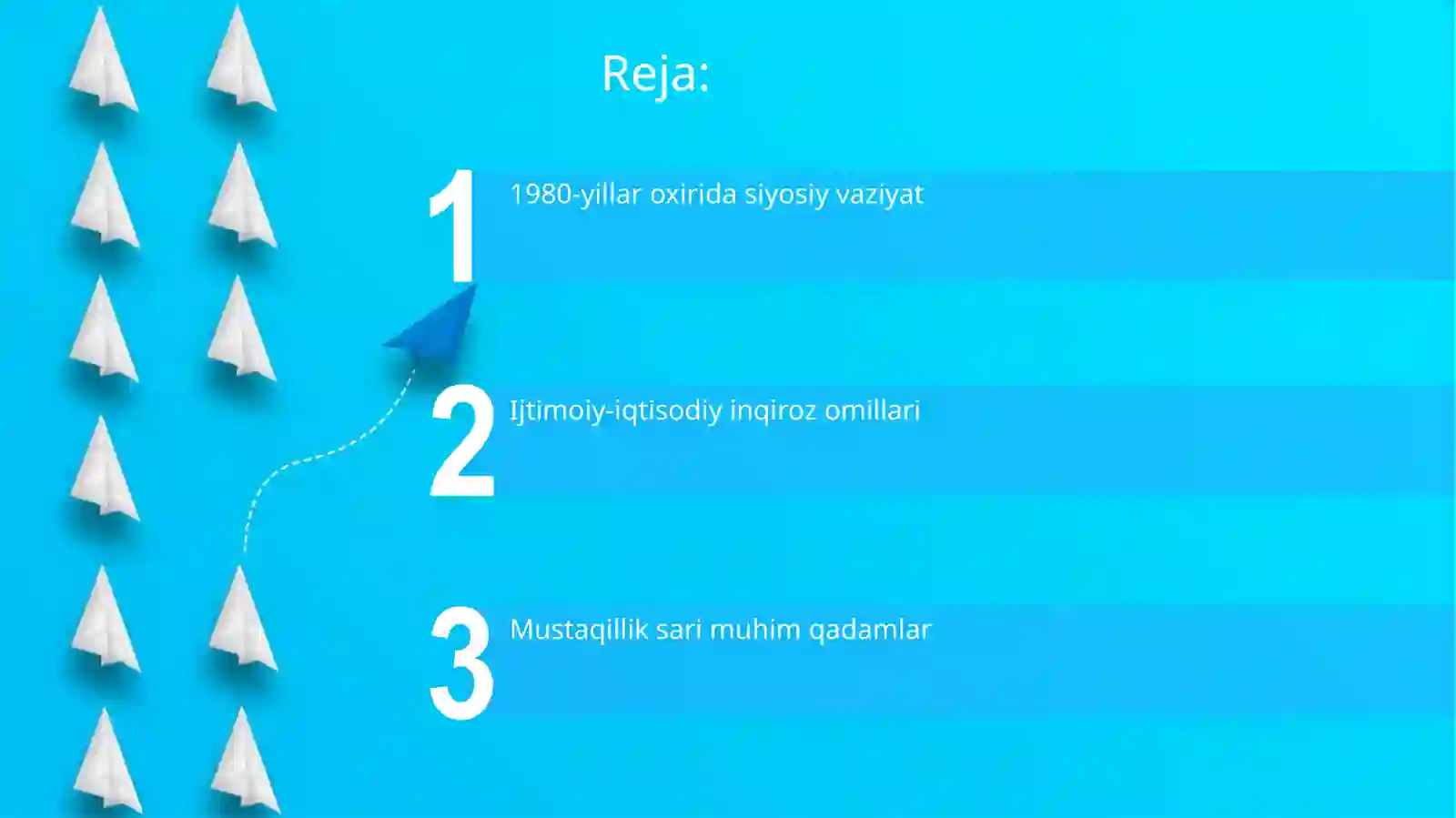 Reja:

1 1980-yillar oxirida siyosiy vaziyat

2 Ijtimoiy-iqtisodiy inqiroz omillari

3 Mustaqillik sari muhim qadamlar